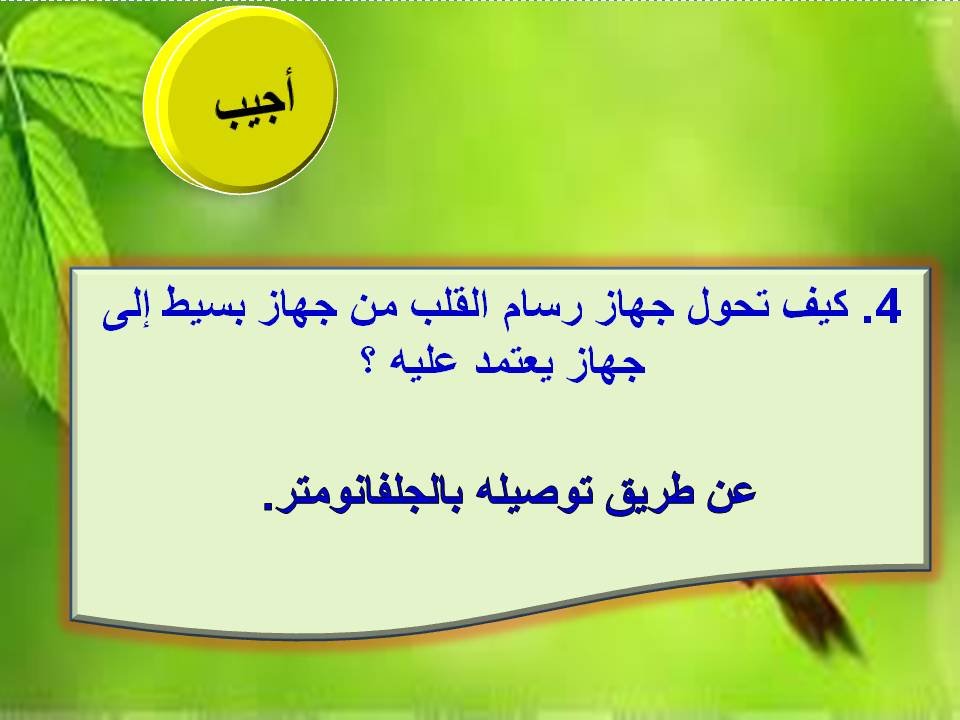 أجيب

4. كيف تحول جهاز رسام القلب من جهاز بسيط إلى جهاز يعتمد عليه ؟

عن طريق توصيله بالجلفانومتر.